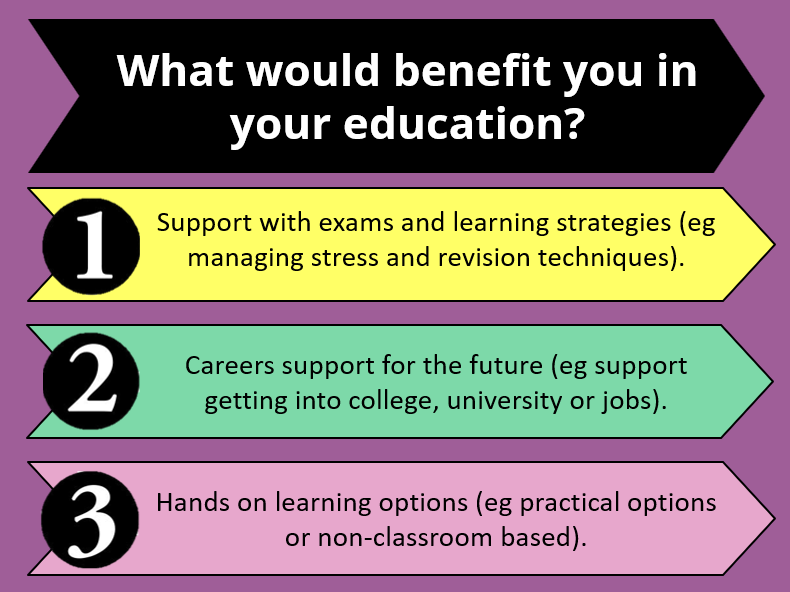 What would benefit you in your education?

1

Support with exams and learning strategies (eg managing stress and revision techniques).

2

Careers support for the future (eg support getting into college, university or jobs).

3

Hands on learning options (eg practical options or non-classroom based).